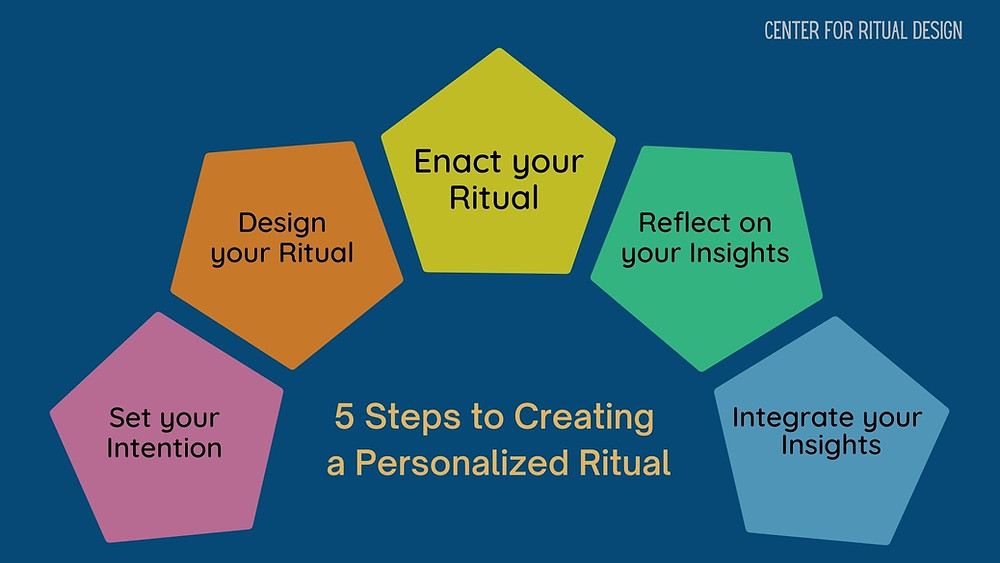 CENTER FOR RITUAL DESIGN

Set your Intention

Design your Ritual

Enact your Ritual

Reflect on your Insights

Integrate your Insights

5 Steps to Creating a Personalized Ritual